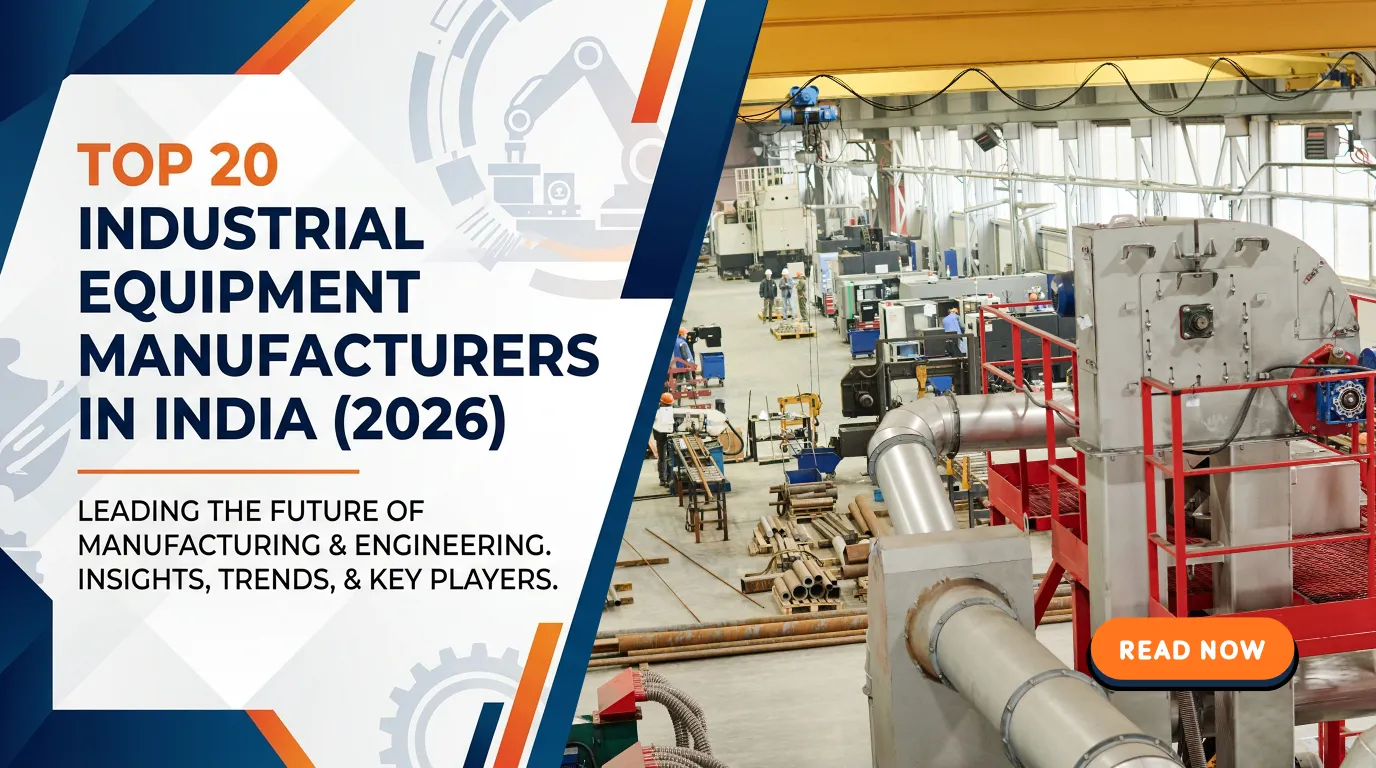 TOP 20
INDUSTRIAL EQUIPMENT MANUFACTURERS IN INDIA (2026)

LEADING THE FUTURE OF MANUFACTURING & ENGINEERING. INSIGHTS, TRENDS, & KEY PLAYERS.

READ NOW